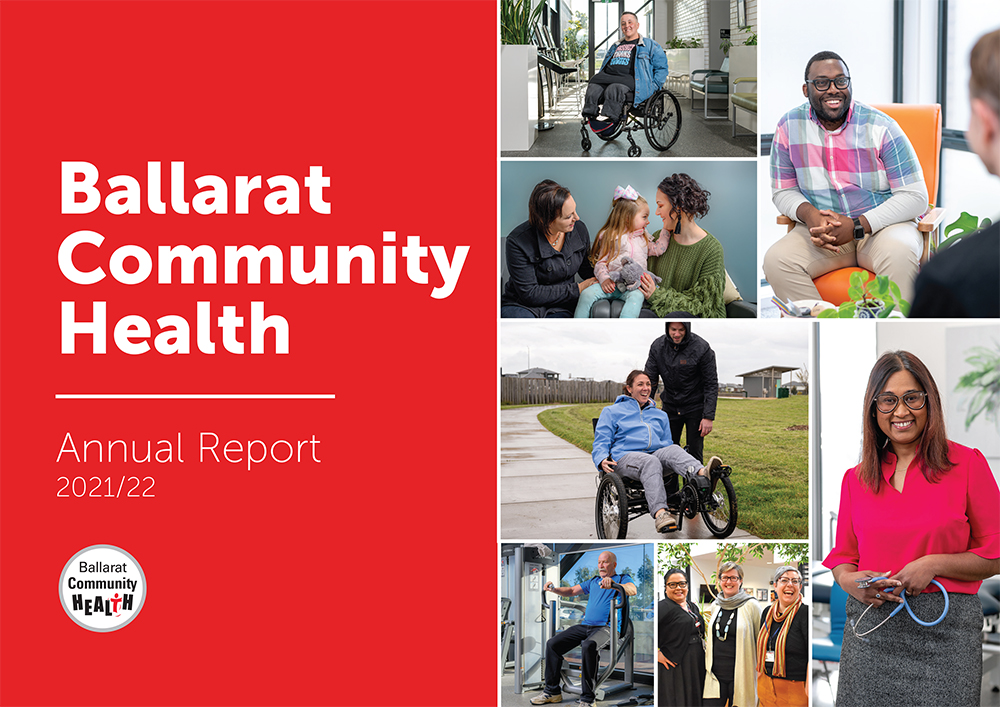 Ballarat Community Health

Annual Report
2021/22

Ballarat
Community
HEALTH